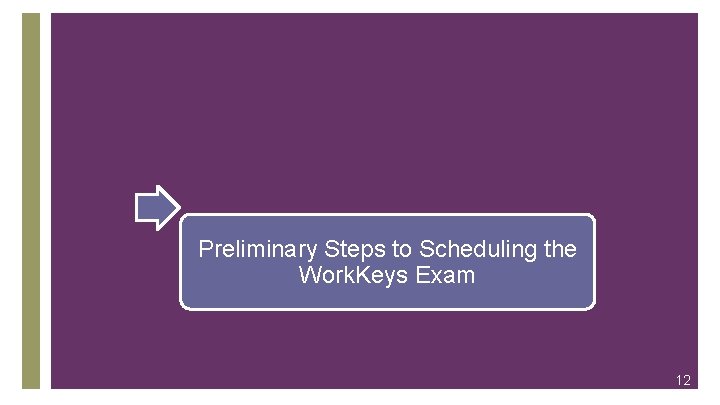 Preliminary Steps to Scheduling the WorkKeys Exam

12